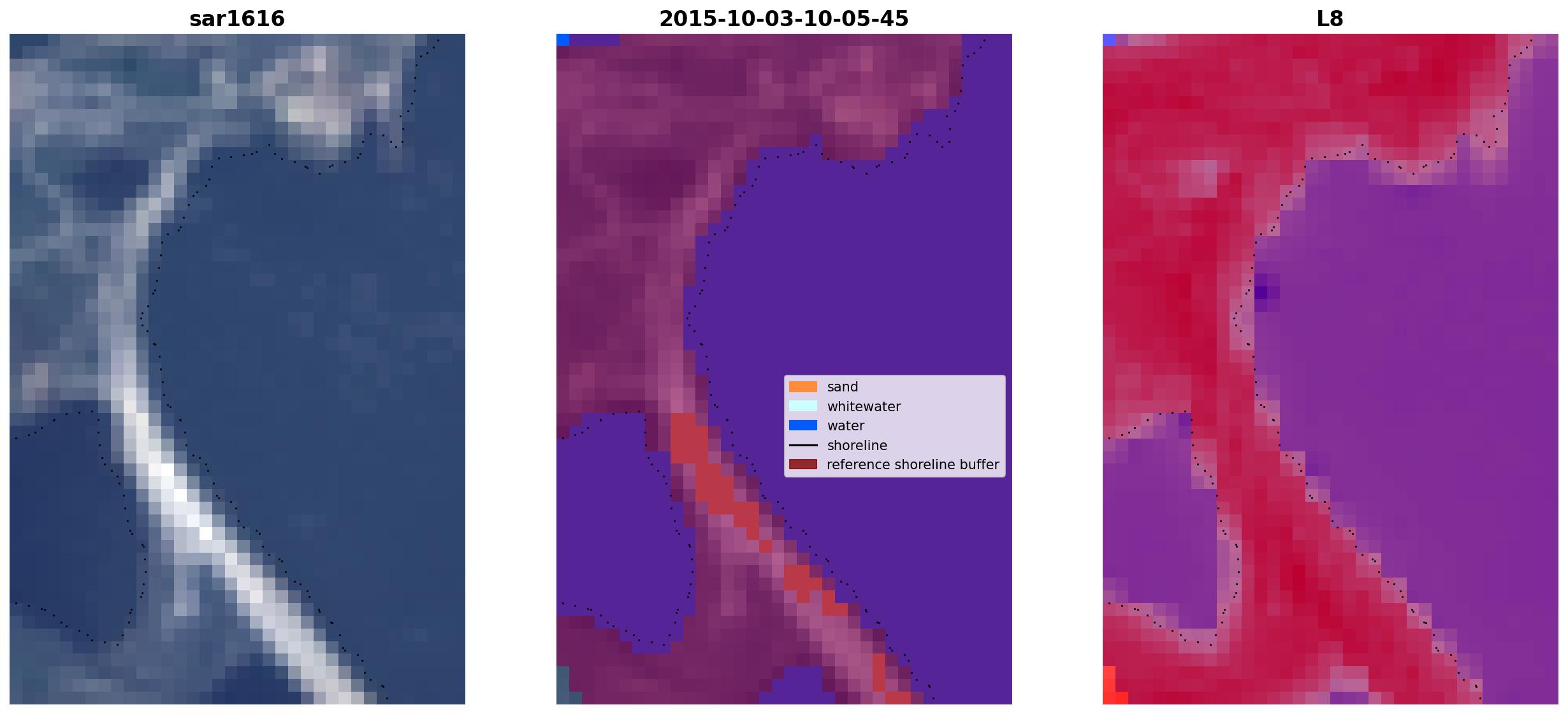 sar1616

2015-10-03-10-05-45

sand
whitewater
water
shoreline
reference shoreline buffer

L8